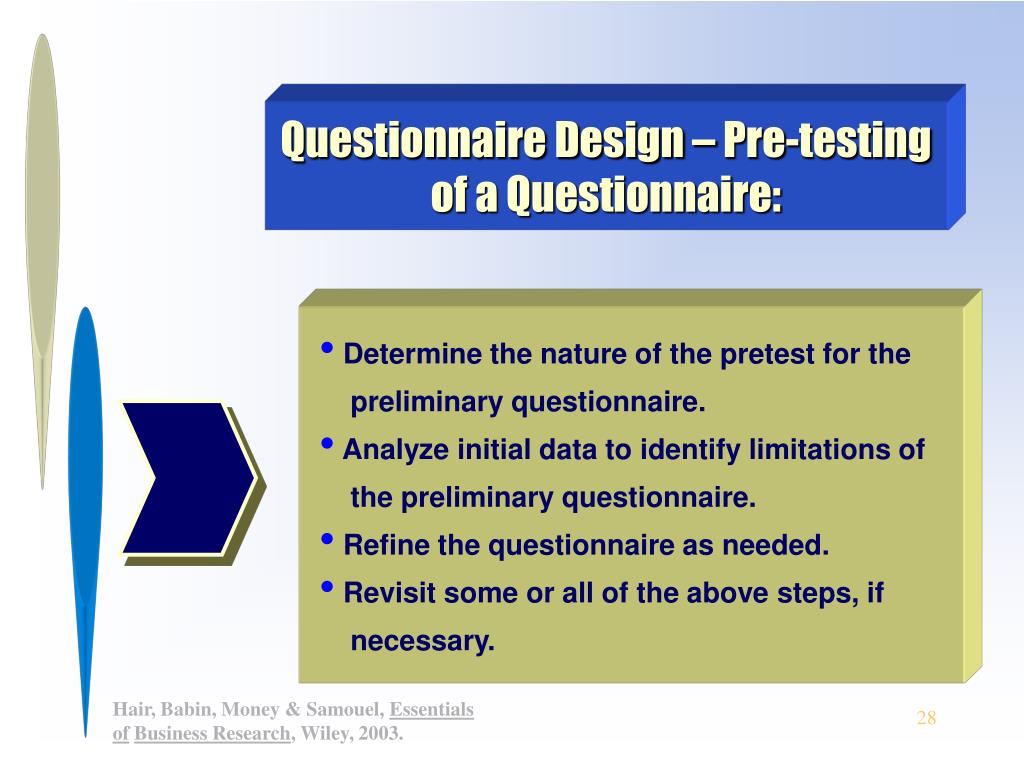 Questionnaire Design – Pre-testing of a Questionnaire:

• Determine the nature of the pretest for the preliminary questionnaire.
• Analyze initial data to identify limitations of the preliminary questionnaire.
• Refine the questionnaire as needed.
• Revisit some or all of the above steps, if necessary.

Hair, Babin, Money & Samouel, Essentials of Business Research, Wiley, 2003.

28